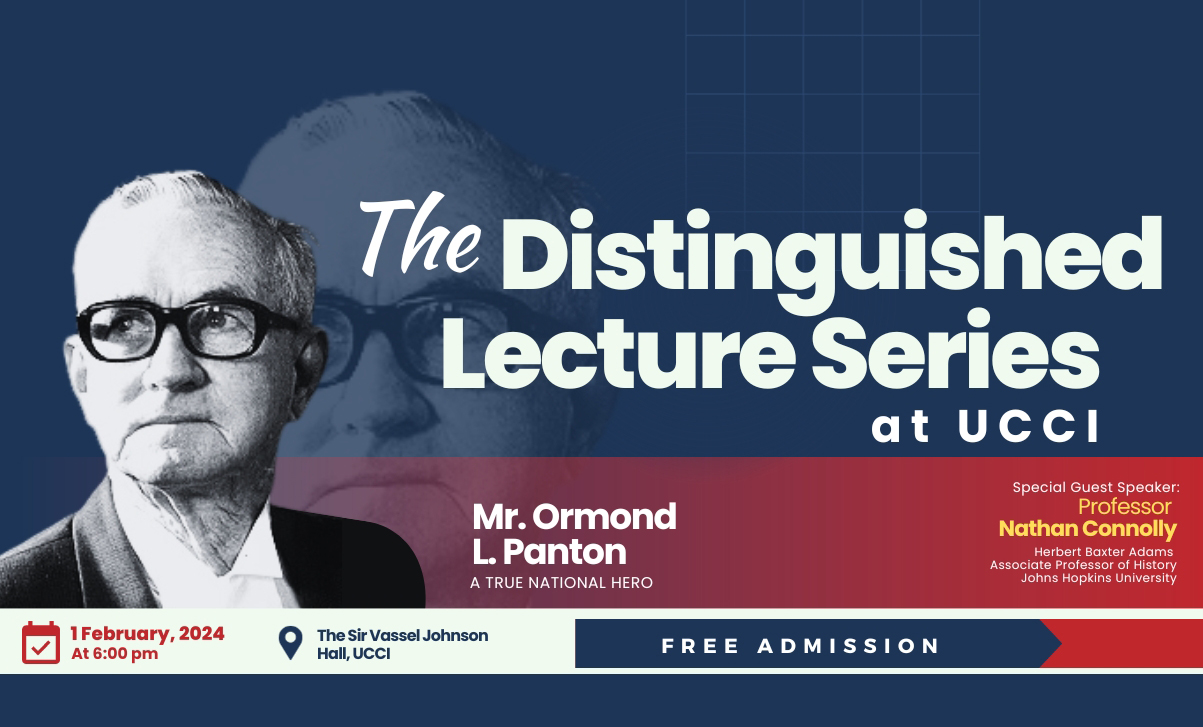 The Distinguished Lecture Series at UCCI

Mr. Ormond L. Panton
A TRUE NATIONAL HERO

Special Guest Speaker:
Professor
Nathan Connolly
Herbert Baxter Adams
Associate Professor of History
Johns Hopkins University

1 February, 2024
At 6:00 pm

The Sir Vassel Johnson Hall, UCCI

FREE ADMISSION